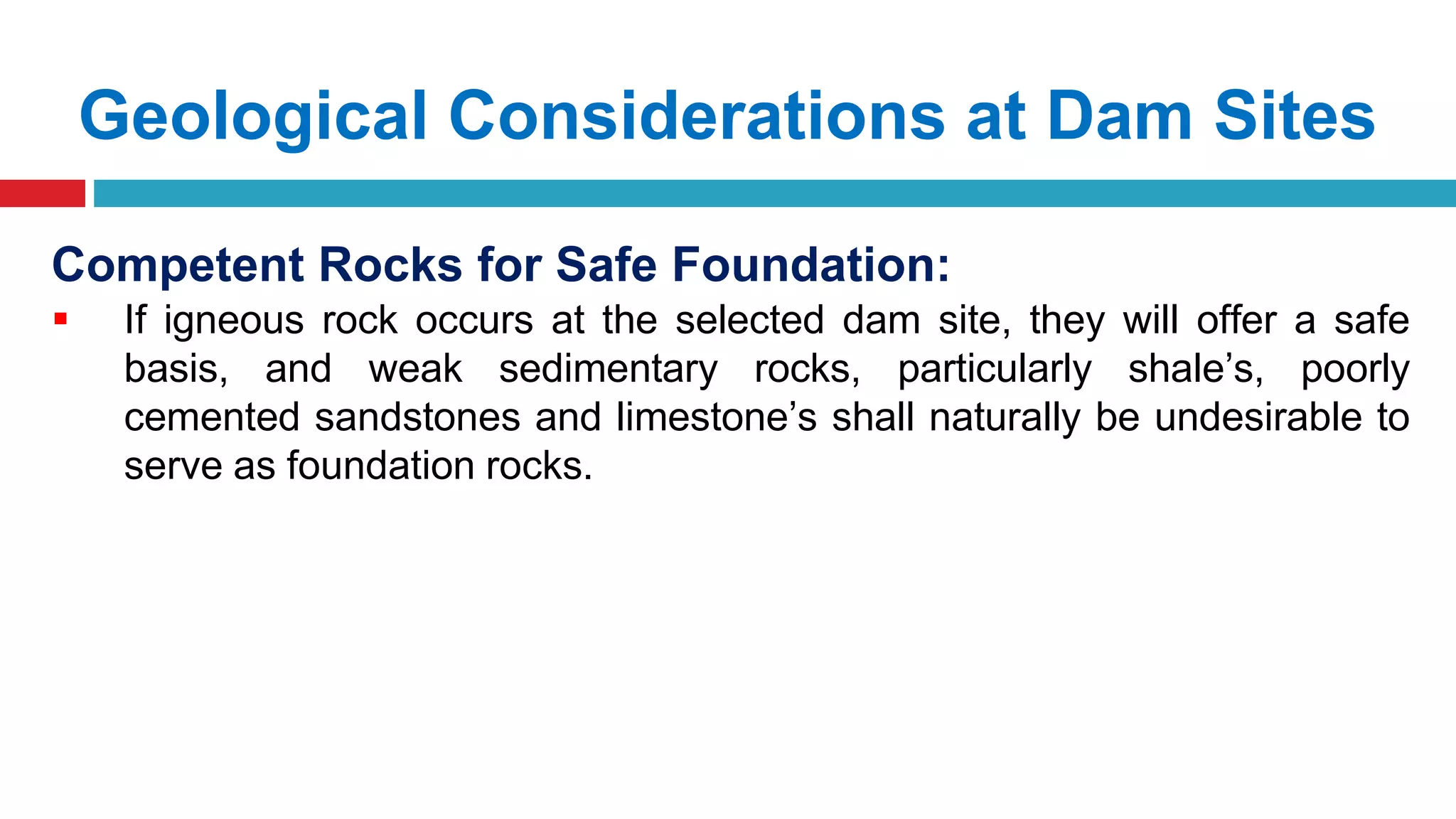 Geological Considerations at Dam Sites

Competent Rocks for Safe Foundation:

▪ If igneous rock occurs at the selected dam site, they will offer a safe basis, and weak sedimentary rocks, particularly shale’s, poorly cemented sandstones and limestone’s shall naturally be undesirable to serve as foundation rocks.